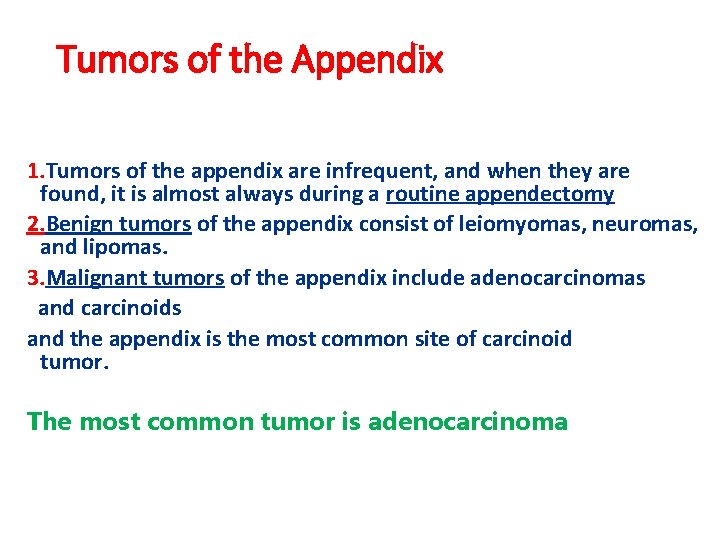 Tumors of the Appendix

1.Tumors of the appendix are infrequent, and when they are found, it is almost always during a routine appendectomy

2.Benign tumors of the appendix consist of leiomyomas, neuromas, and lipomas.

3.Malignant tumors of the appendix include adenocarcinomas and carcinoids

and the appendix is the most common site of carcinoid tumor.

The most common tumor is adenocarcinoma